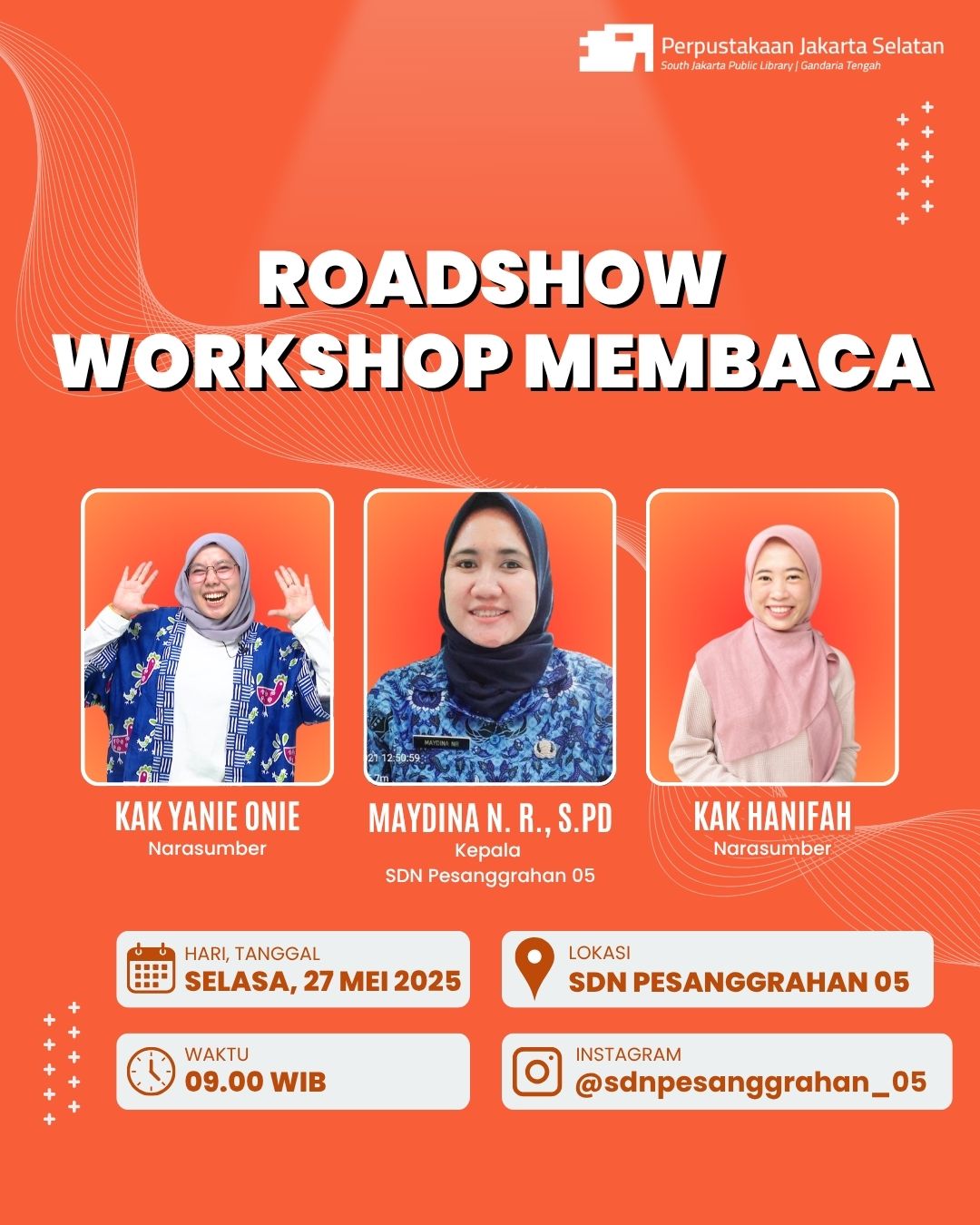 Perpustakaan Jakarta Selatan
South Jakarta Public Library | Gandaria Tengah

ROADSHOW WORKSHOP MEMBACA

MAYDINA NR
21 12:50:59

KAK YANIE ONIE
Narasumber

MAYDINA N. R., S.PD
Kepala
SDN Pesanggrahan 05

KAK HANIFAH
Narasumber

HARI, TANGGAL
SELASA, 27 MEI 2025

LOKASI
SDN PESANGGRAHAN 05

WAKTU
09.00 WIB

INSTAGRAM
@sdnpesanggrahan_05